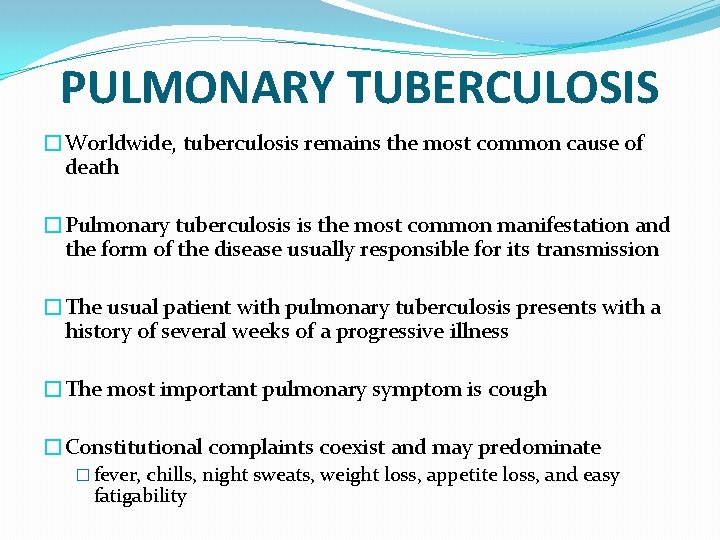 PULMONARY TUBERCULOSIS

□ Worldwide, tuberculosis remains the most common cause of death

□ Pulmonary tuberculosis is the most common manifestation and the form of the disease usually responsible for its transmission

□ The usual patient with pulmonary tuberculosis presents with a history of several weeks of a progressive illness

□ The most important pulmonary symptom is cough

□ Constitutional complaints coexist and may predominate

□ fever, chills, night sweats, weight loss, appetite loss, and easy fatigability